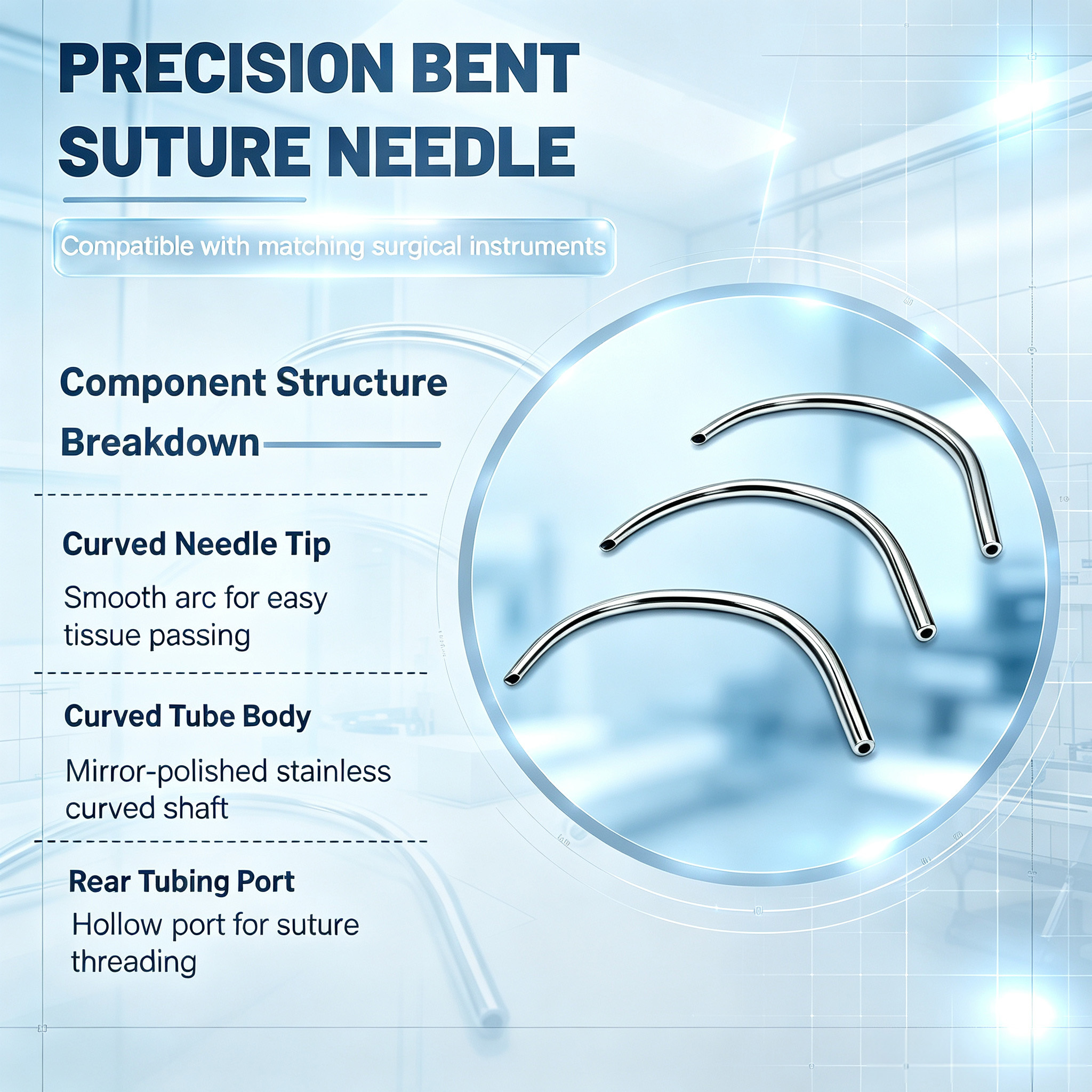 PRECISION BENT SUTURE NEEDLE

Compatible with matching surgical instruments

Component Structure Breakdown

Curved Needle Tip

Smooth arc for easy tissue passing

Curved Tube Body

Mirror-polished stainless curved shaft

Rear Tubing Port

Hollow port for suture threading